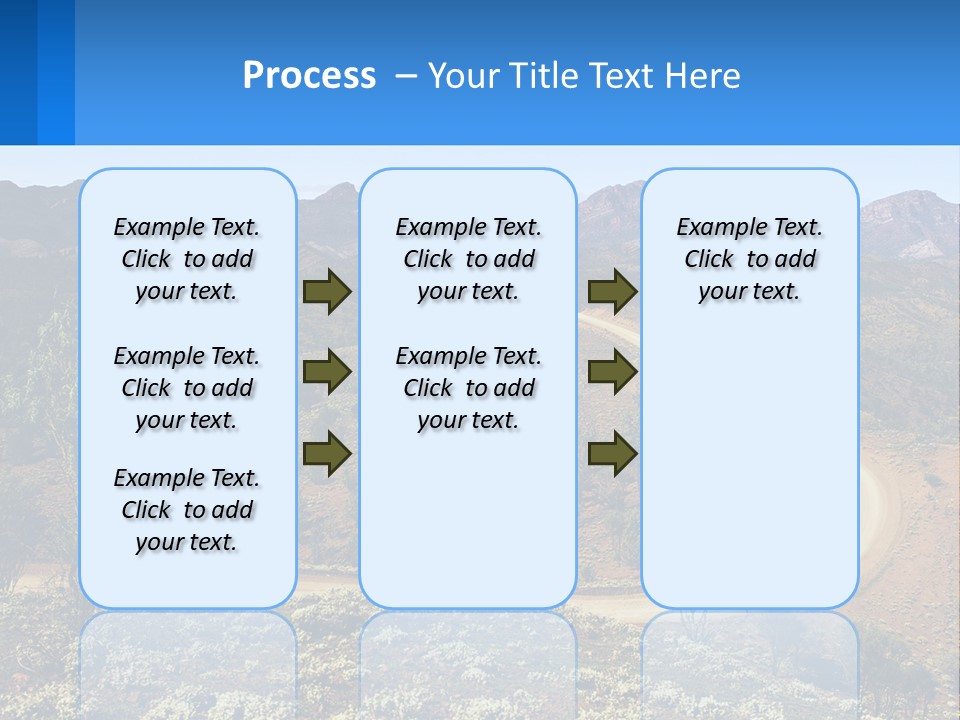 Process – Your Title Text Here

Example Text. Click to add your text.

Example Text. Click to add your text.

Example Text. Click to add your text.

Example Text. Click to add your text.

Example Text. Click to add your text.

Example Text. Click to add your text.